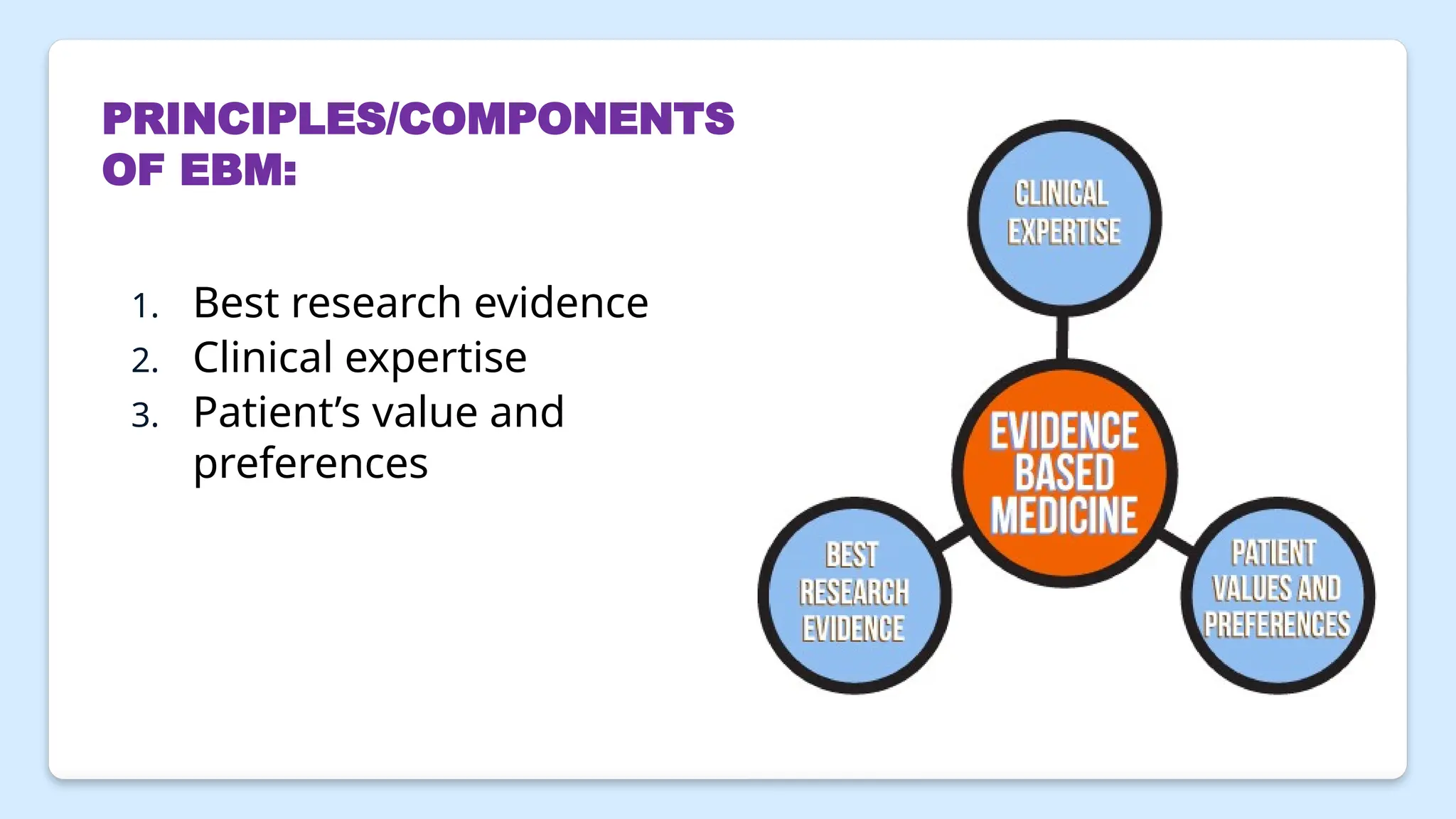 PRINCIPLES/COMPONENTS OF EBM:

1. Best research evidence
2. Clinical expertise
3. Patient's value and preferences

CLINICAL EXPERTISE

EVIDENCE BASED MEDICINE

BEST RESEARCH EVIDENCE

PATIENT VALUES AND PREFERENCES